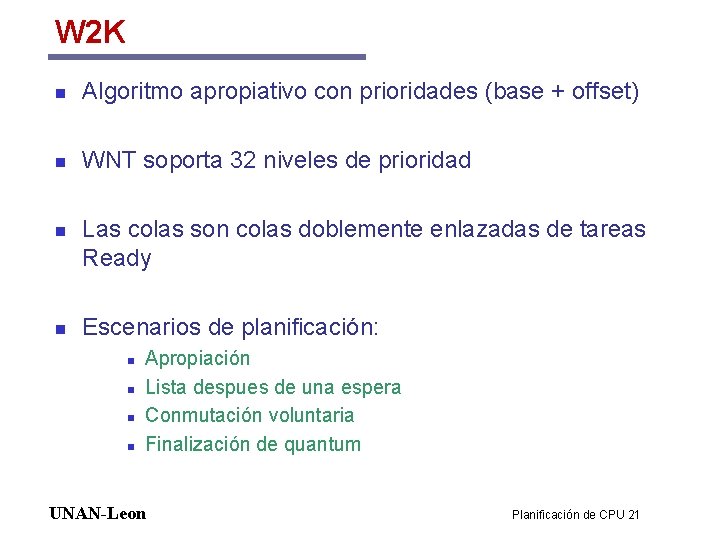 W2K

- Algoritmo apropiativo con prioridades (base + offset)
- WNT soporta 32 niveles de prioridad
- Las colas son colas doblemente enlazadas de tareas Ready
- Escenarios de planificación:
  - Apropiación
  - Lista despues de una espera
  - Conmutación voluntaria
  - Finalización de quantum

UNAN-Leon

Planificación de CPU 21